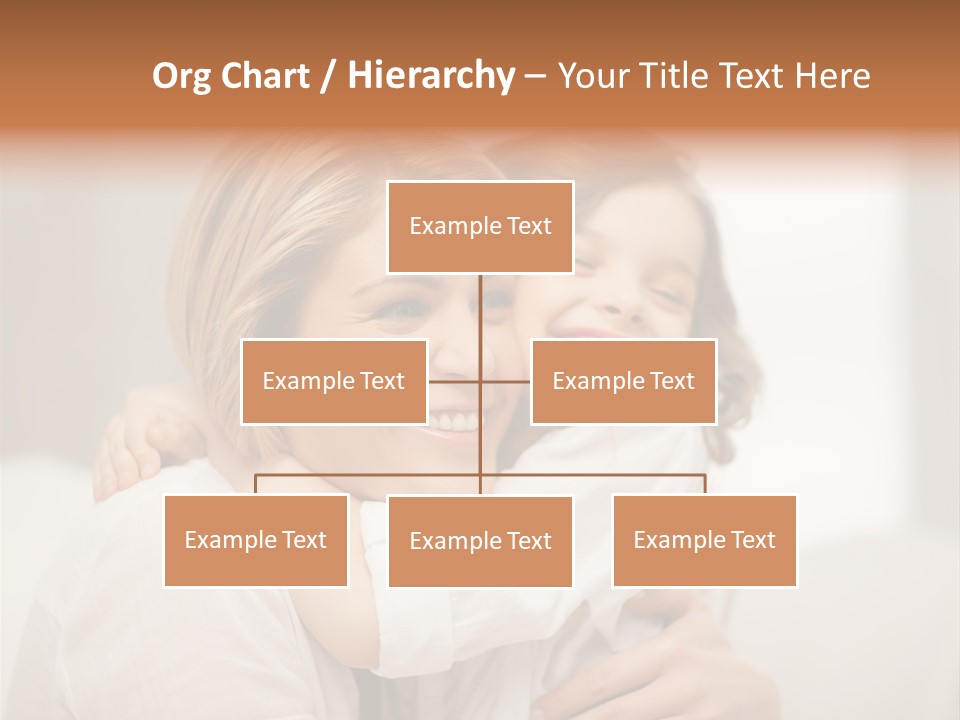 Org Chart / Hierarchy – Your Title Text Here

Example Text

Example Text

Example Text

Example Text

Example Text

Example Text